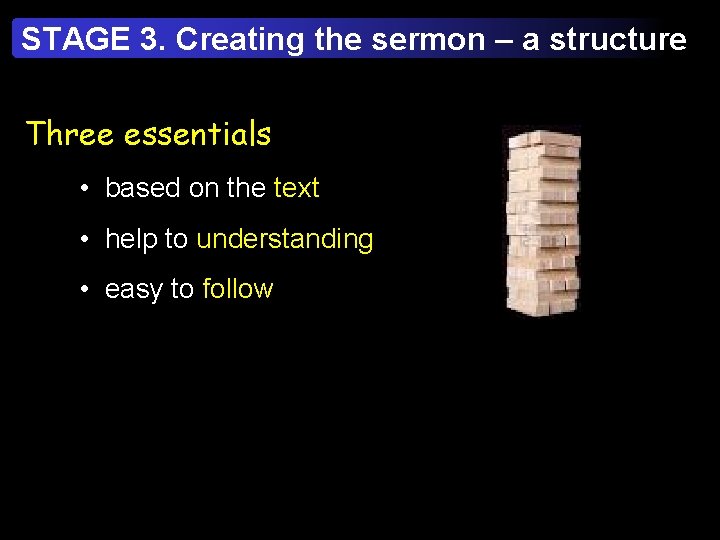 STAGE 3. Creating the sermon – a structure

Three essentials

• based on the text

• help to understanding

• easy to follow